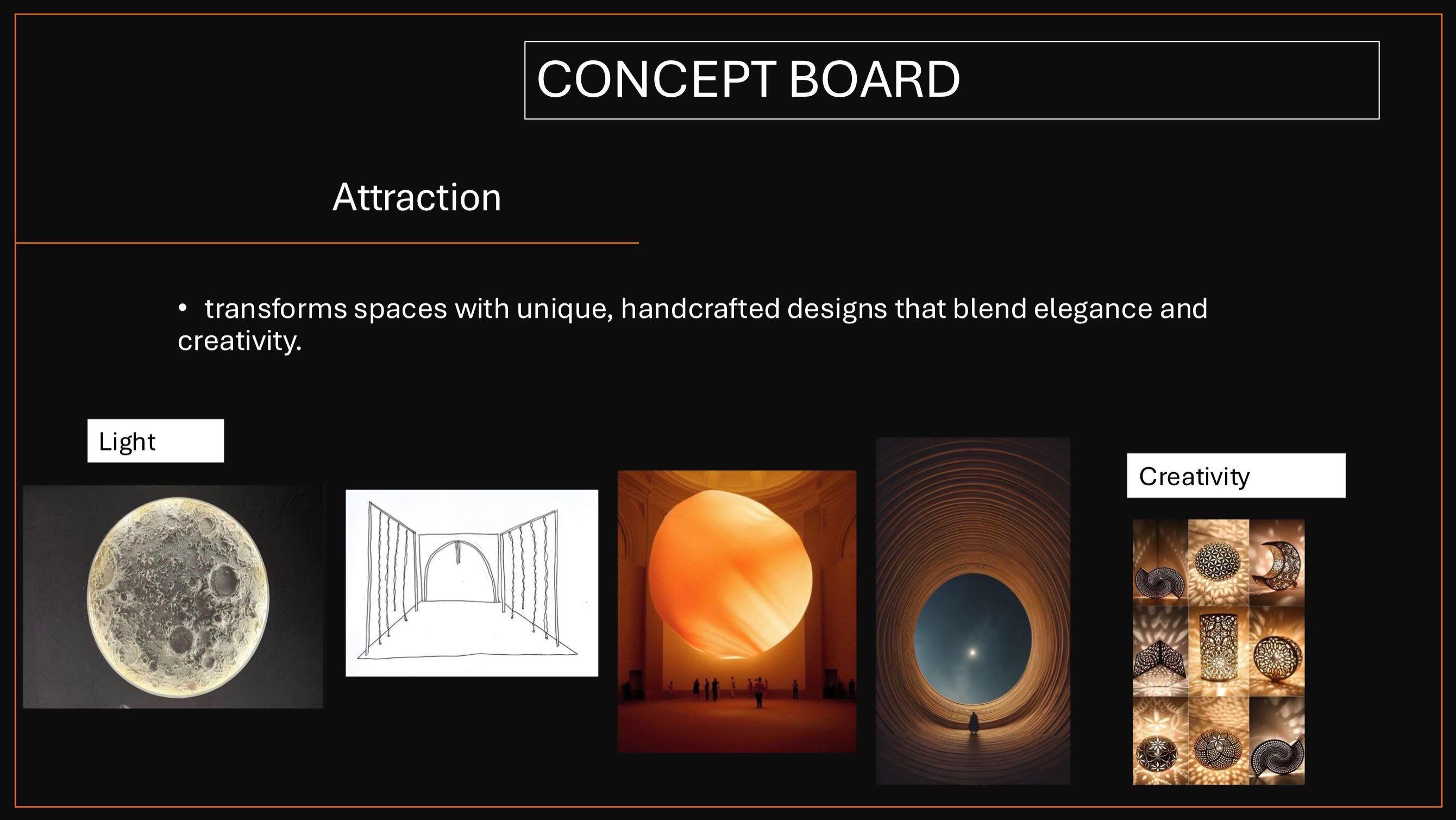 CONCEPT BOARD

Attraction

• transforms spaces with unique, handcrafted designs that blend elegance and creativity.

Light

Creativity